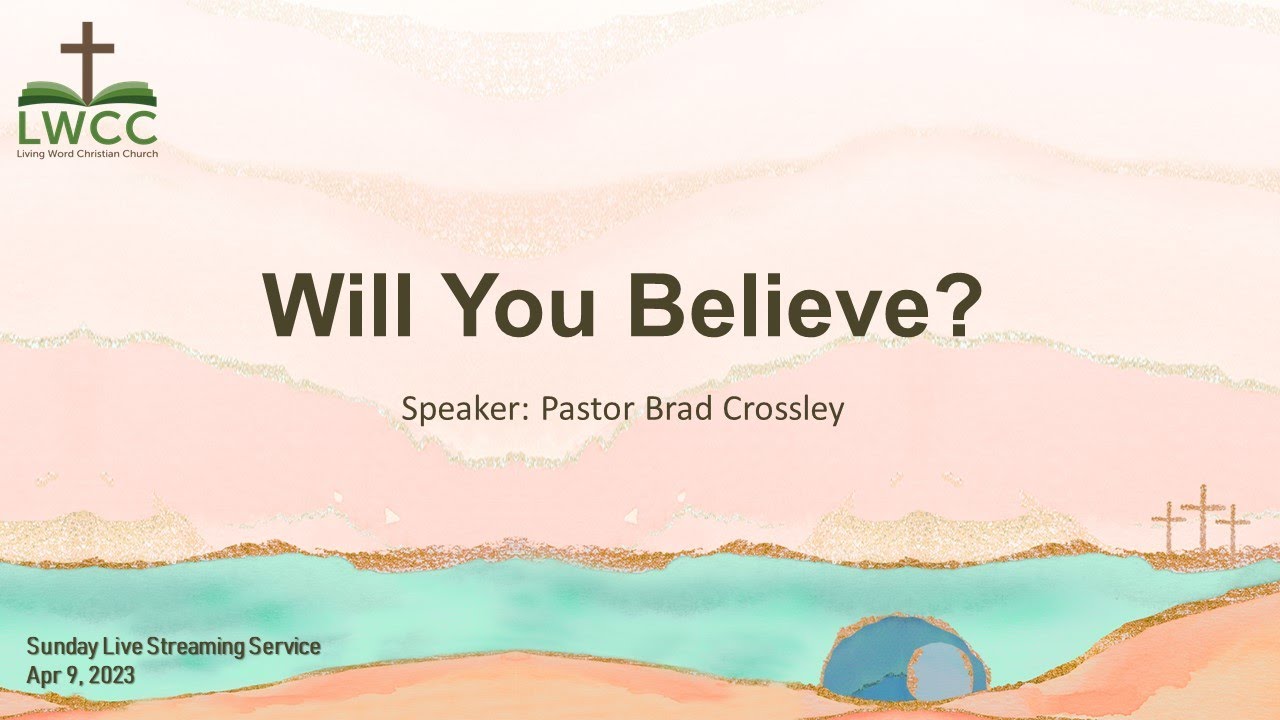 LWCC
Living Word Christian Church

Will You Believe?

Speaker: Pastor Brad Crossley

Sunday Live Streaming Service
Apr 9, 2023